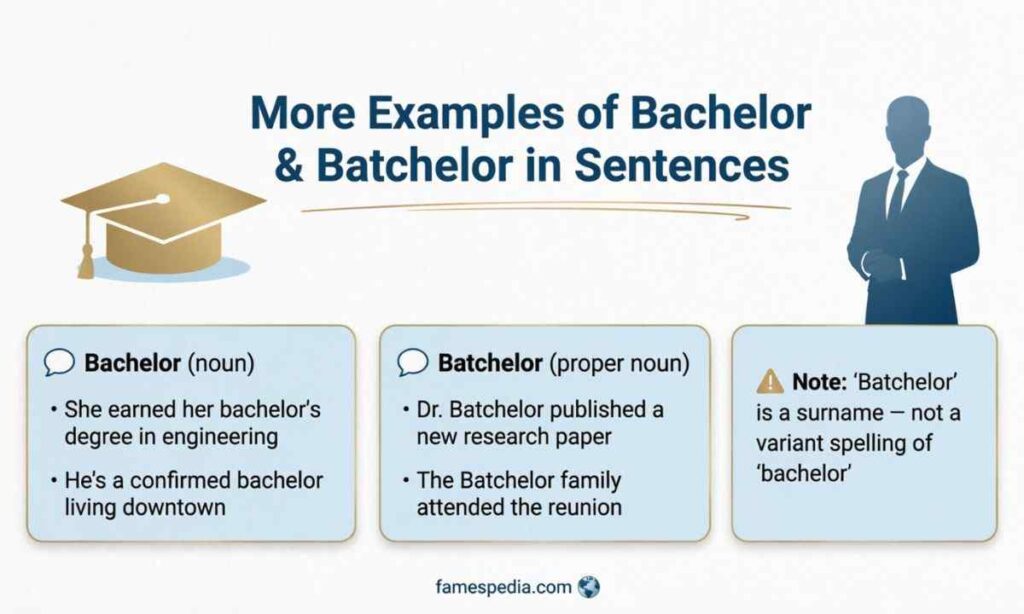 More Examples of Bachelor & Batchelor in Sentences

Bachelor (noun)

• She earned her bachelor's degree in engineering

• He's a confirmed bachelor living downtown

Batchelor (proper noun)

• Dr. Batchelor published a new research paper

• The Batchelor family attended the reunion

Note: 'Batchelor' is a surname — not a variant spelling of 'bachelor'

famespedia.com